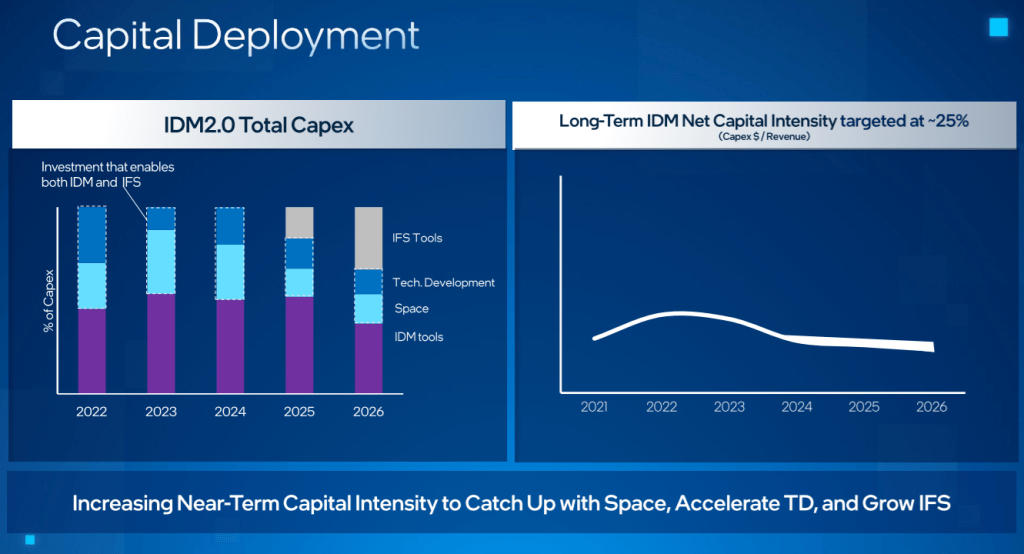 Capital Deployment

IDM2.0 Total Capex

Investment that enables both IDM and IFS

% of Capex

IFS Tools

Tech. Development

Space

IDM tools

2022 2023 2024 2025 2026

Long-Term IDM Net Capital Intensity targeted at ~25%
(Capex $ / Revenue)

2021 2022 2023 2024 2025 2026

Increasing Near-Term Capital Intensity to Catch Up with Space, Accelerate TD, and Grow IFS